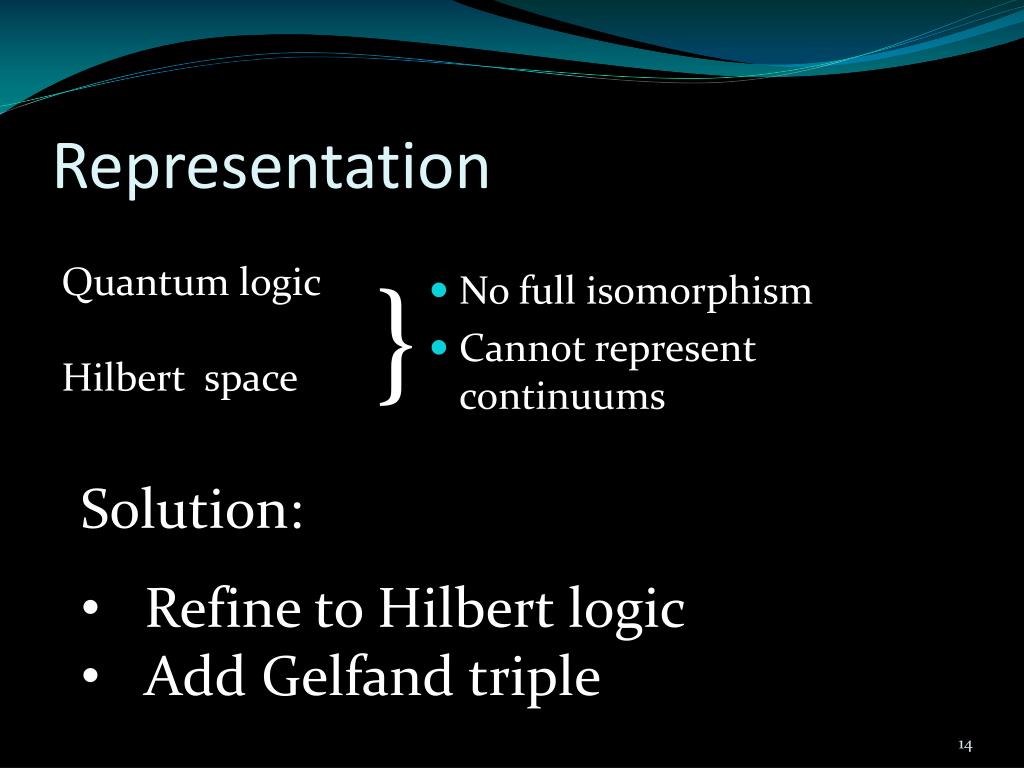 Representation

Quantum logic

Hilbert space

}

- No full isomorphism
- Cannot represent continuums

Solution:

- Refine to Hilbert logic
- Add Gelfand triple

14